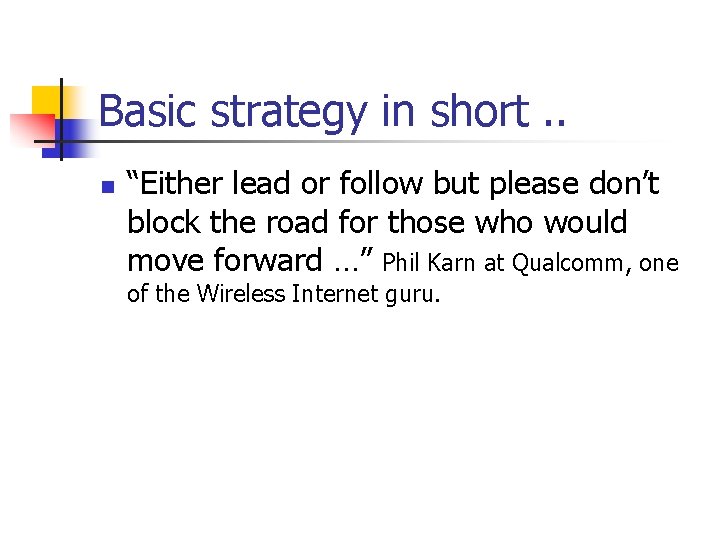 Basic strategy in short ..

“Either lead or follow but please don’t block the road for those who would move forward …” Phil Karn at Qualcomm, one of the Wireless Internet guru.